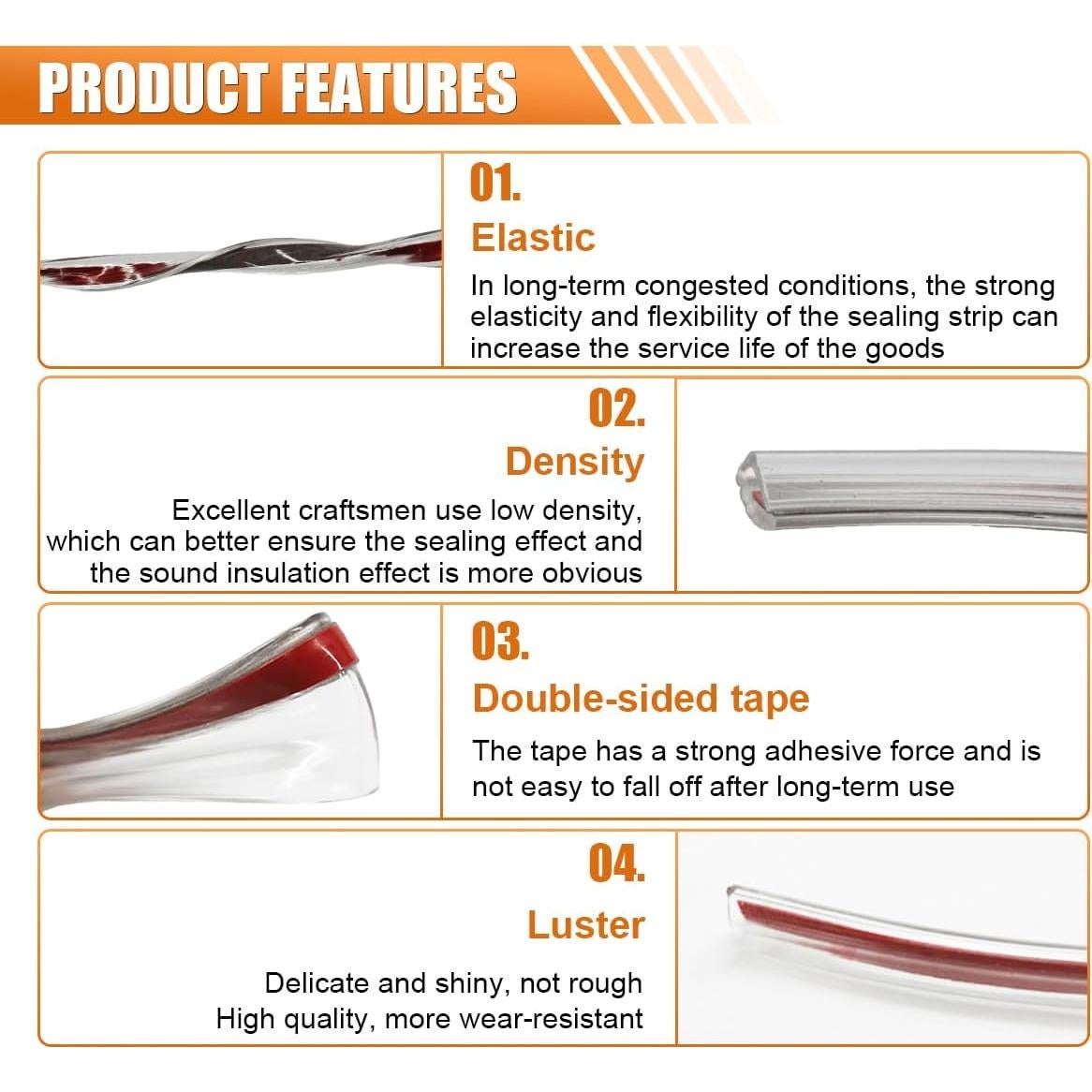 PRODUCT FEATURES

01.

Elastic

In long-term congested conditions, the strong elasticity and flexibility of the sealing strip can increase the service life of the goods

02.

Density

Excellent craftsmen use low density, which can better ensure the sealing effect and the sound insulation effect is more obvious

03.

Double-sided tape

The tape has a strong adhesive force and is not easy to fall off after long-term use

04.

Luster

Delicate and shiny, not rough
High quality, more wear-resistant